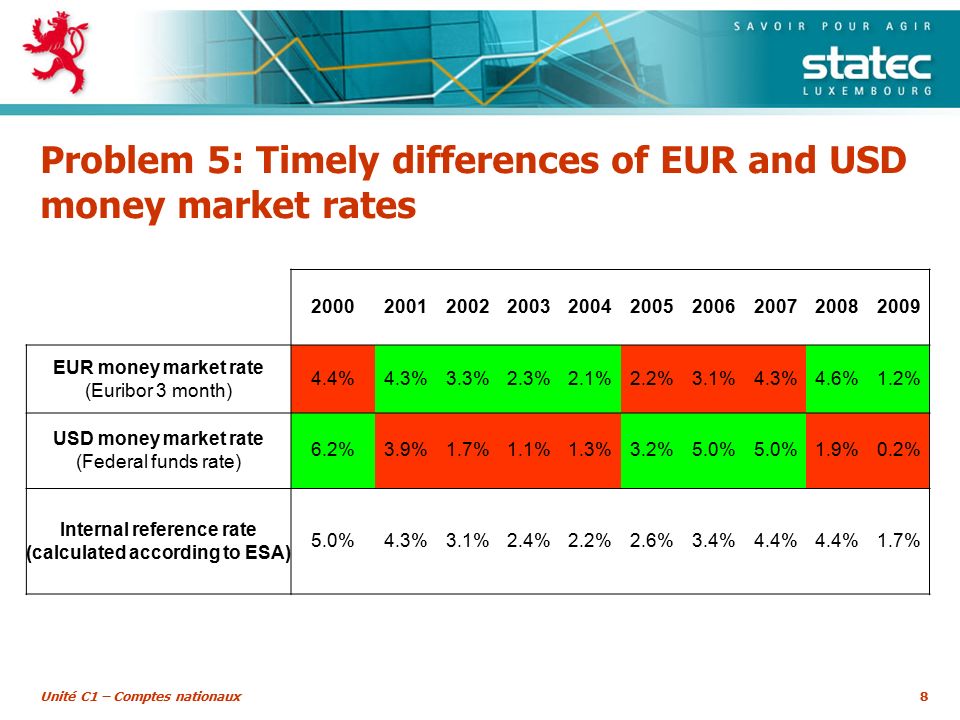 SAVOIR POUR AGIR
statec
LUXEMBOURG

Problem 5: Timely differences of EUR and USD money market rates

| | 2000 | 2001 | 2002 | 2003 | 2004 | 2005 | 2006 | 2007 | 2008 | 2009 |
|---|---|---|---|---|---|---|---|---|---|---|
| EUR money market rate (Euribor 3 month) | 4.4% | 4.3% | 3.3% | 2.3% | 2.1% | 2.2% | 3.1% | 4.3% | 4.6% | 1.2% |
| USD money market rate (Federal funds rate) | 6.2% | 3.9% | 1.7% | 1.1% | 1.3% | 3.2% | 5.0% | 5.0% | 1.9% | 0.2% |
| Internal reference rate (calculated according to ESA) | 5.0% | 4.3% | 3.1% | 2.4% | 2.2% | 2.6% | 3.4% | 4.4% | 4.4% | 1.7% |

Unité C1 – Comptes nationaux

8